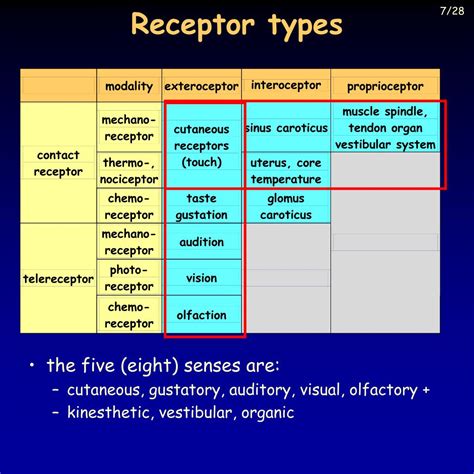 7/28

Receptor types

| | modality | exteroceptor | interoceptor | proprioceptor |
|---|---|---|---|---|
| contact receptor | mechano-receptor | cutaneous receptors (touch) | sinus caroticus | muscle spindle, tendon organ vestibular system |
| | thermo-, nociceptor | | uterus, core temperature | |
| | chemo-receptor | taste gustation | glomus caroticus | |
| telereceptor | mechano-receptor | audition | | |
| | photo-receptor | vision | | |
| | chemo-receptor | olfaction | | |

• the five (eight) senses are:
– cutaneous, gustatory, auditory, visual, olfactory +
– kinesthetic, vestibular, organic